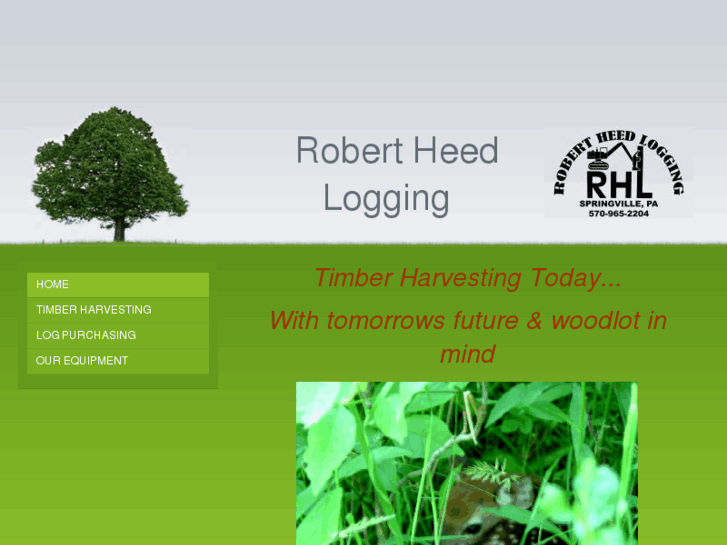 Robert Heed Logging

ROBERT HEED LOGGING
RHL
SPRINGVILLE, PA
570-965-2204

HOME
TIMBER HARVESTING
LOG PURCHASING
OUR EQUIPMENT

Timber Harvesting Today...

With tomorrows future & woodlot in mind